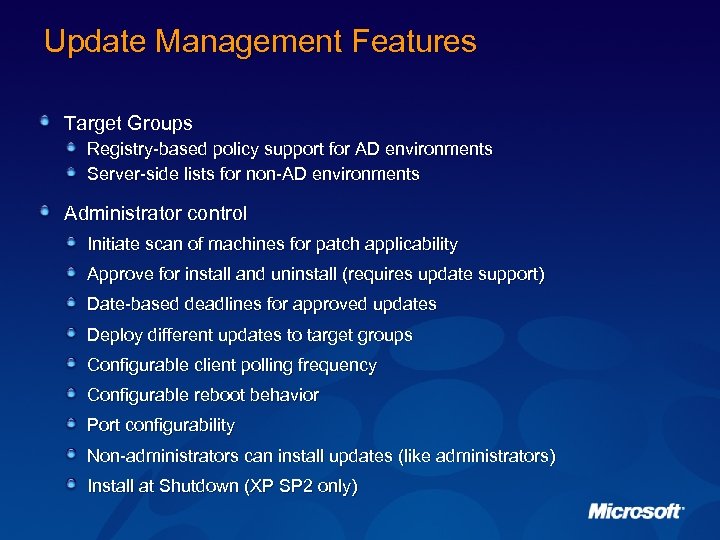 Update Management Features

Target Groups

Registry-based policy support for AD environments

Server-side lists for non-AD environments

Administrator control

Initiate scan of machines for patch applicability

Approve for install and uninstall (requires update support)

Date-based deadlines for approved updates

Deploy different updates to target groups

Configurable client polling frequency

Configurable reboot behavior

Port configurability

Non-administrators can install updates (like administrators)

Install at Shutdown (XP SP2 only)

Microsoft